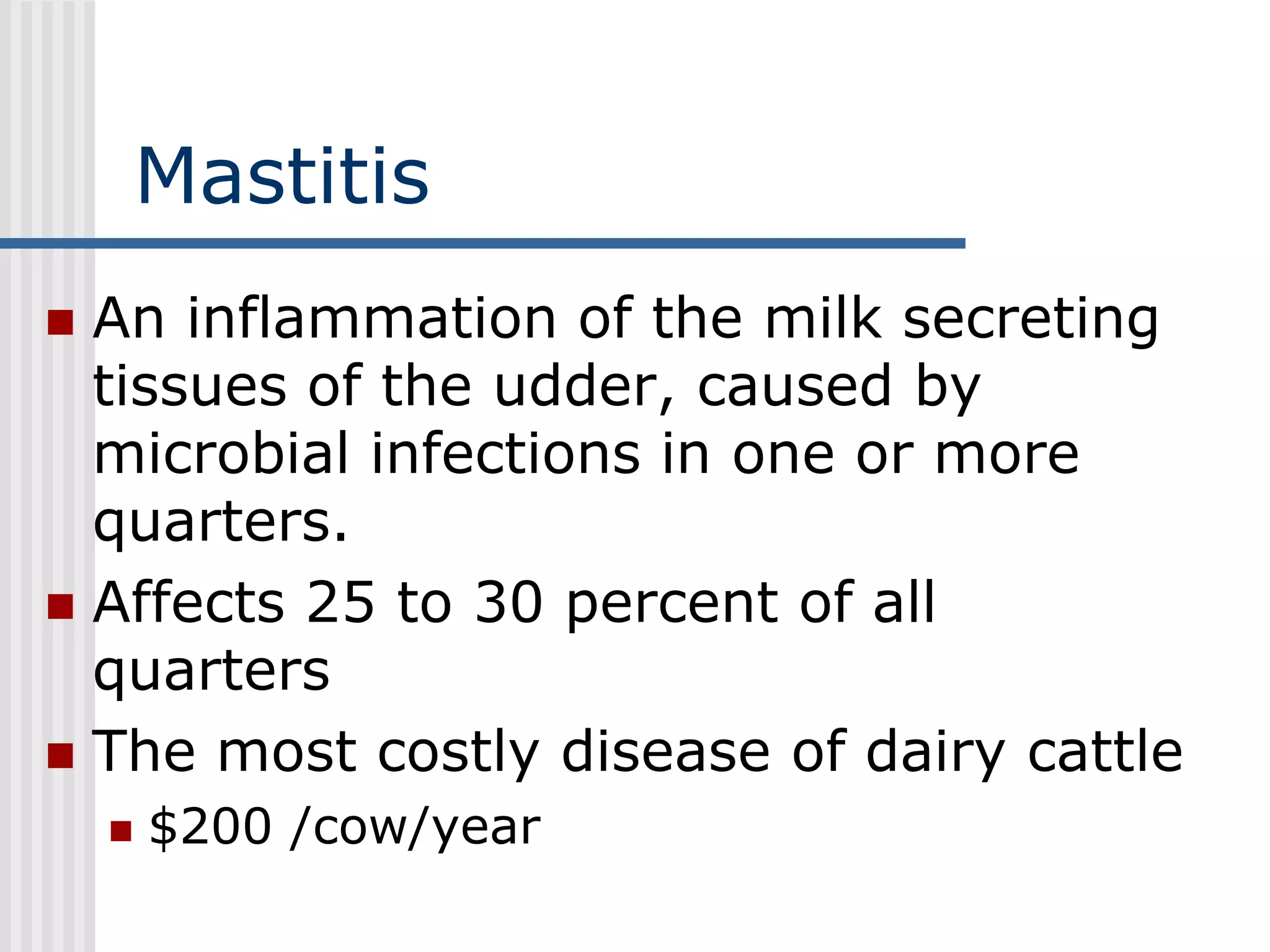 Mastitis

An inflammation of the milk secreting tissues of the udder, caused by microbial infections in one or more quarters.

Affects 25 to 30 percent of all quarters

The most costly disease of dairy cattle

\$200 /cow/year